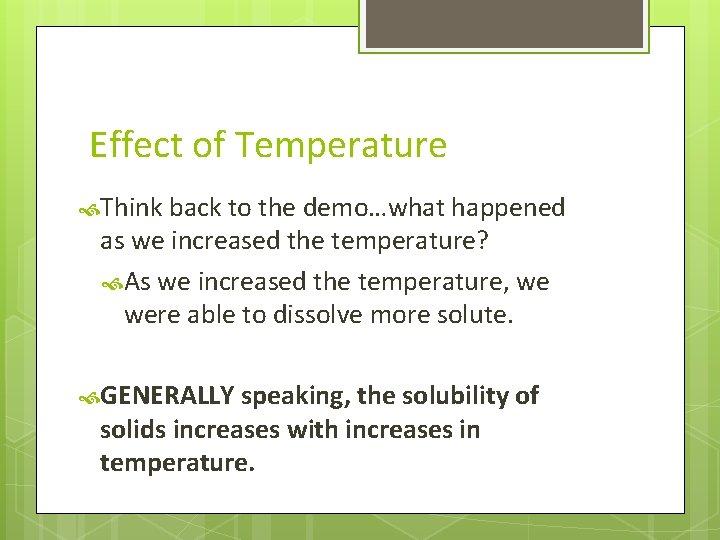 Effect of Temperature

Think back to the demo…what happened as we increased the temperature?

As we increased the temperature, we were able to dissolve more solute.

GENERALLY speaking, the solubility of solids increases with increases in temperature.